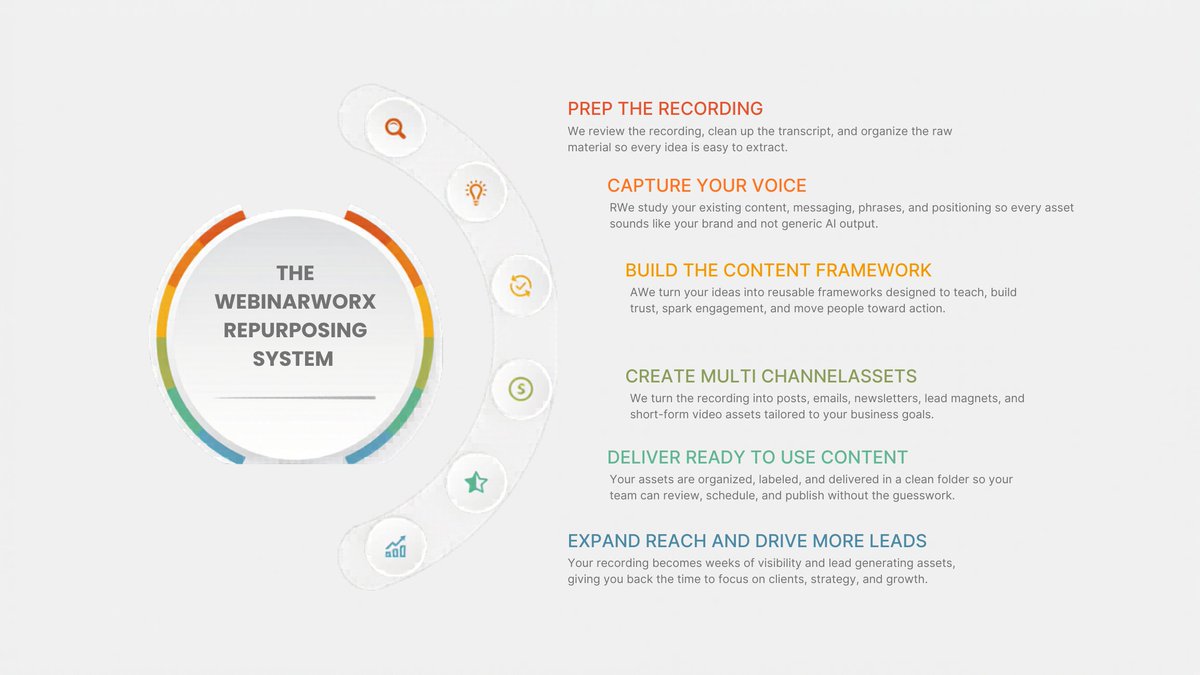 THE WEBINARWORX REPURPOSING SYSTEM

PREP THE RECORDING
We review the recording, clean up the transcript, and organize the raw material so every idea is easy to extract.

CAPTURE YOUR VOICE
RWe study your existing content, messaging, phrases, and positioning so every asset sounds like your brand and not generic AI output.

BUILD THE CONTENT FRAMEWORK
AWe turn your ideas into reusable frameworks designed to teach, build trust, spark engagement, and move people toward action.

CREATE MULTI CHANNELASSETS
We turn the recording into posts, emails, newsletters, lead magnets, and short-form video assets tailored to your business goals.

DELIVER READY TO USE CONTENT
Your assets are organized, labeled, and delivered in a clean folder so your team can review, schedule, and publish without the guesswork.

EXPAND REACH AND DRIVE MORE LEADS
Your recording becomes weeks of visibility and lead generating assets, giving you back the time to focus on clients, strategy, and growth.